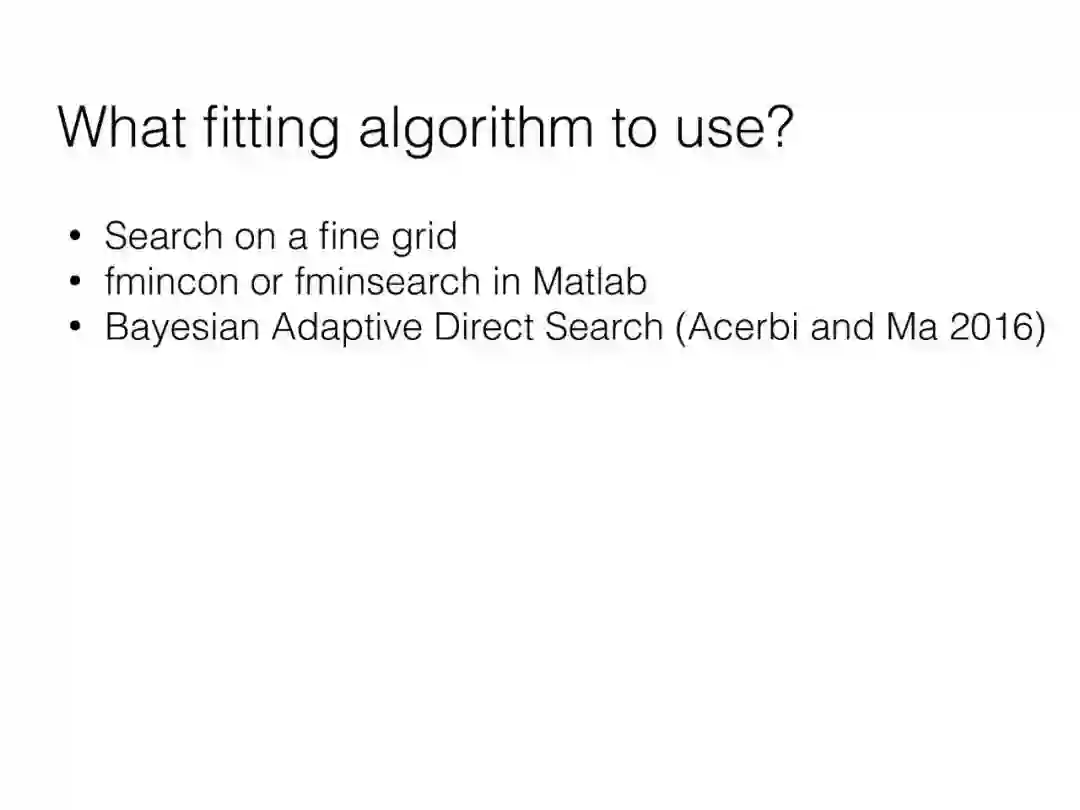 What fitting algorithm to use?

• Search on a fine grid
• fmincon or fminsearch in Matlab
• Bayesian Adaptive Direct Search (Acerbi and Ma 2016)